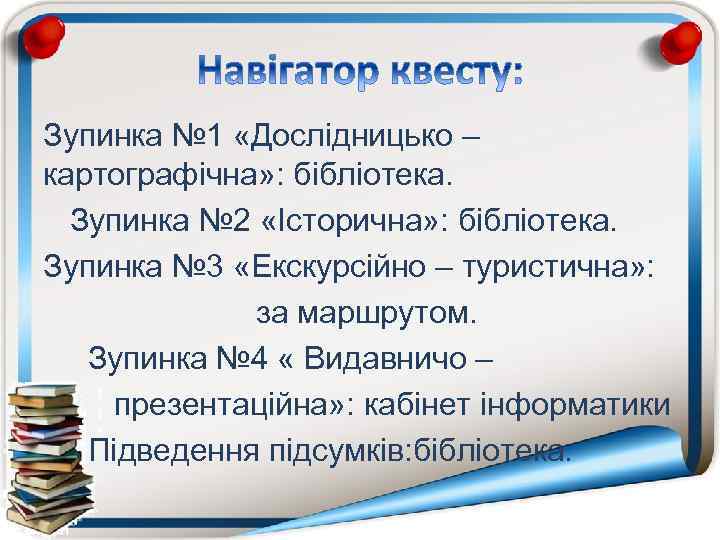 Навігатор квесту:

Зупинка №1 «Дослідницько – картографічна»: бібліотека.

Зупинка №2 «Історична»: бібліотека.

Зупинка №3 «Екскурсійно – туристична»: за маршрутом.

Зупинка №4 « Видавничо – презентаційна»: кабінет інформатики

Підведення підсумків:бібліотека.